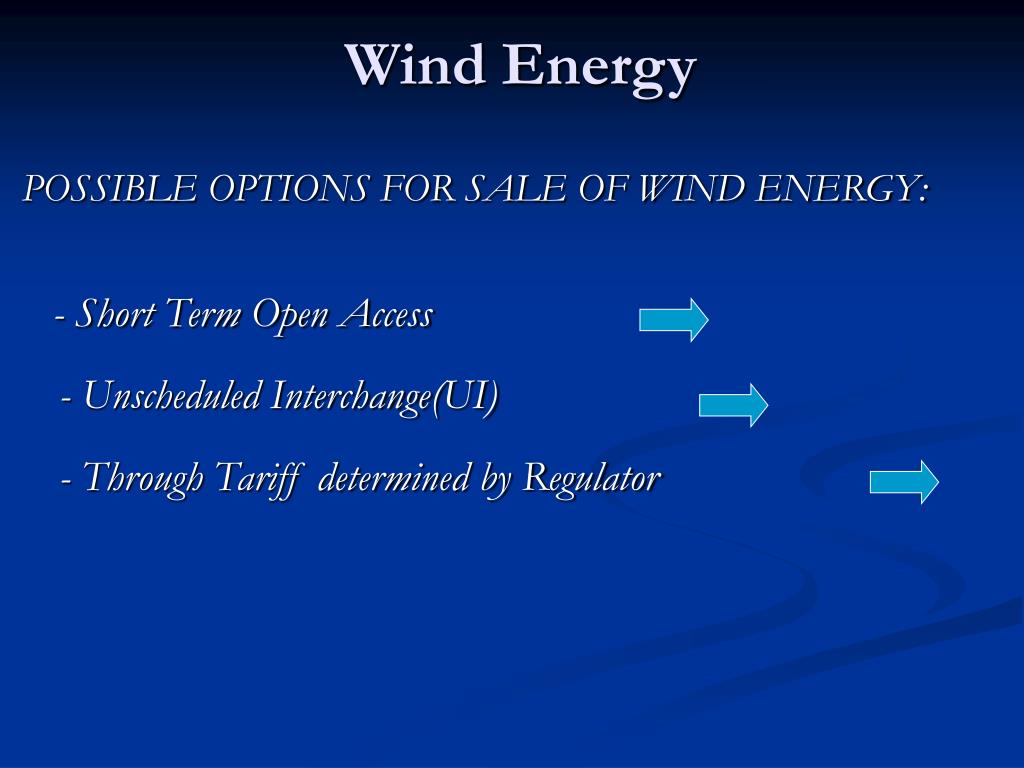 Wind Energy

POSSIBLE OPTIONS FOR SALE OF WIND ENERGY:

- Short Term Open Access

- Unscheduled Interchange(UI)

- Through Tariff determined by Regulator